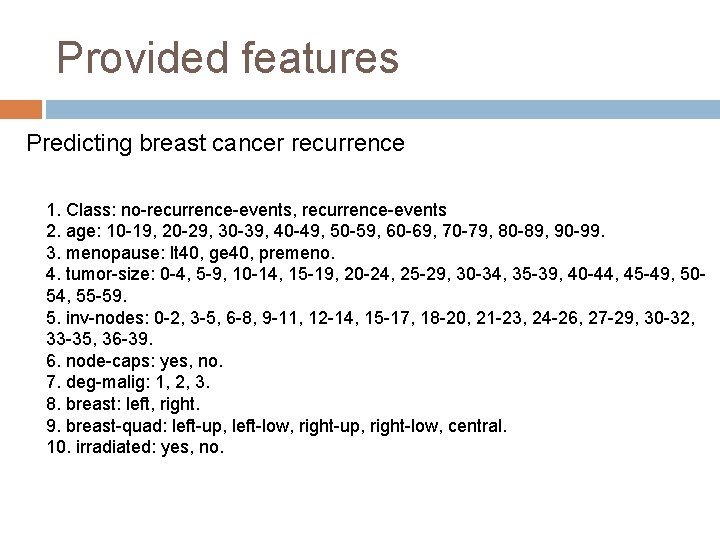 Provided features

Predicting breast cancer recurrence

1. Class: no-recurrence-events, recurrence-events
2. age: 10-19, 20-29, 30-39, 40-49, 50-59, 60-69, 70-79, 80-89, 90-99.
3. menopause: lt40, ge40, premeno.
4. tumor-size: 0-4, 5-9, 10-14, 15-19, 20-24, 25-29, 30-34, 35-39, 40-44, 45-49, 50-54, 55-59.
5. inv-nodes: 0-2, 3-5, 6-8, 9-11, 12-14, 15-17, 18-20, 21-23, 24-26, 27-29, 30-32, 33-35, 36-39.
6. node-caps: yes, no.
7. deg-malig: 1, 2, 3.
8. breast: left, right.
9. breast-quad: left-up, left-low, right-up, right-low, central.
10. irradiated: yes, no.